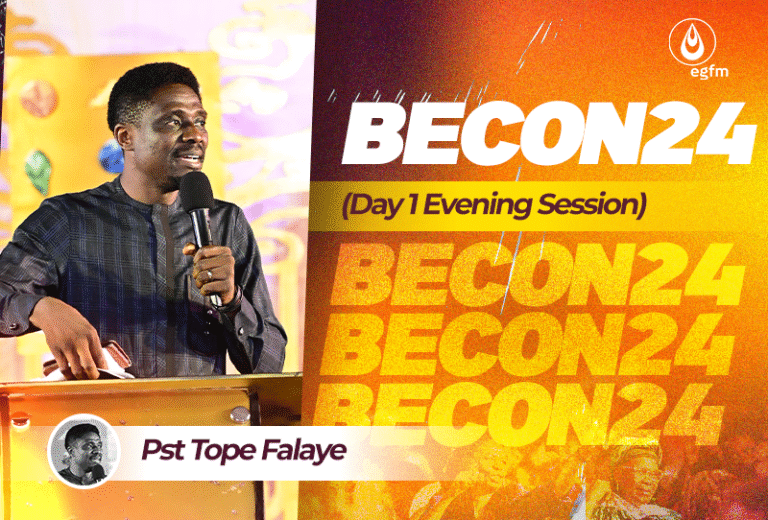 egfm

BECON24

(Day 1 Evening Session)

BECON24
BECON24
BECON24

Pst Tope Falaye